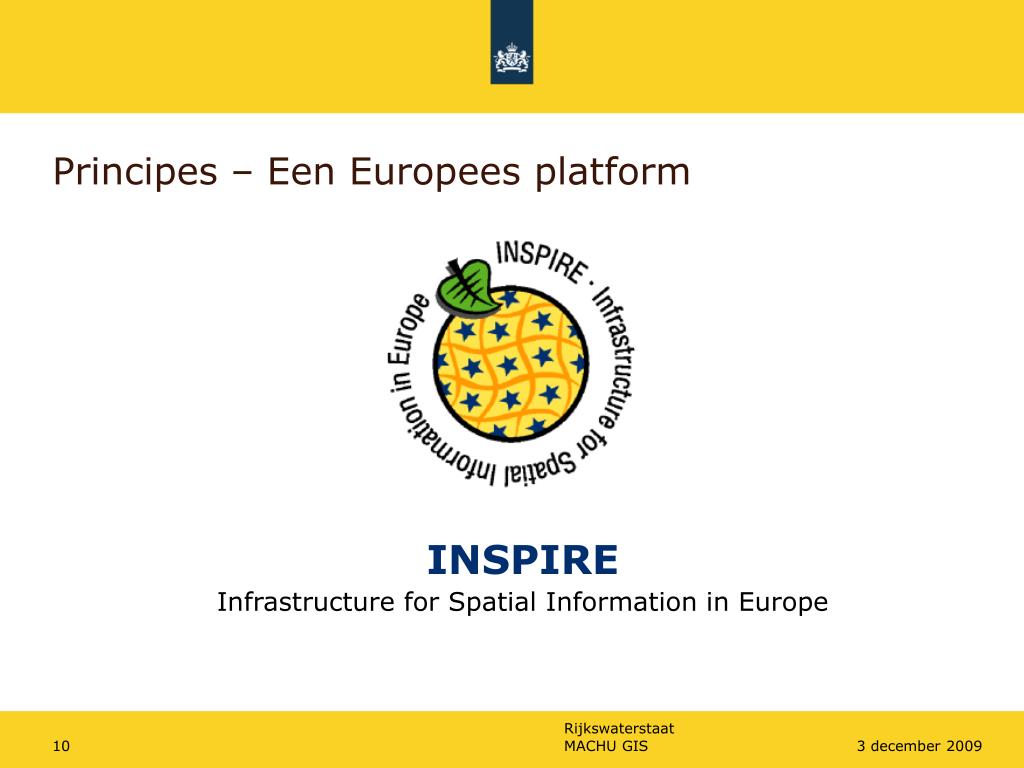 Principes – Een Europees platform

INSPIRE · Infrastructure for Spatial Information in Europe

INSPIRE
Infrastructure for Spatial Information in Europe

10

Rijkswaterstaat
MACHU GIS

3 december 2009